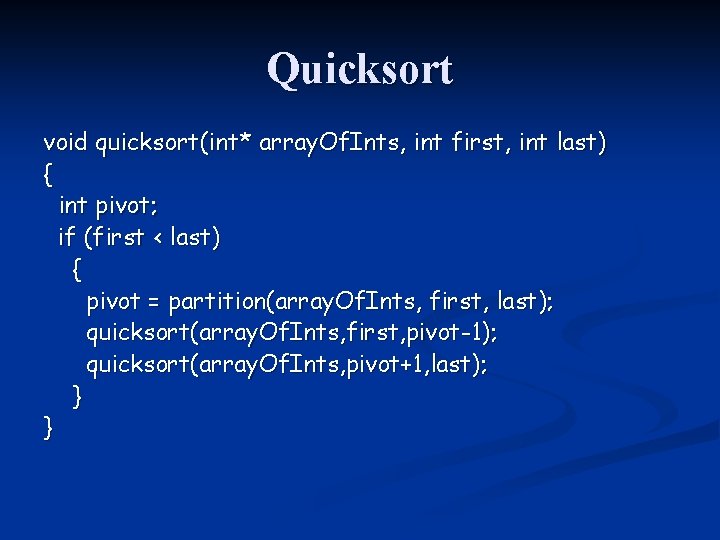 Quicksort

void quicksort(int* arrayOfInts, int first, int last)
{
  int pivot;
  if (first < last)
    {
      pivot = partition(arrayOfInts, first, last);
      quicksort(arrayOfInts,first,pivot-1);
      quicksort(arrayOfInts,pivot+1,last);
    }
}